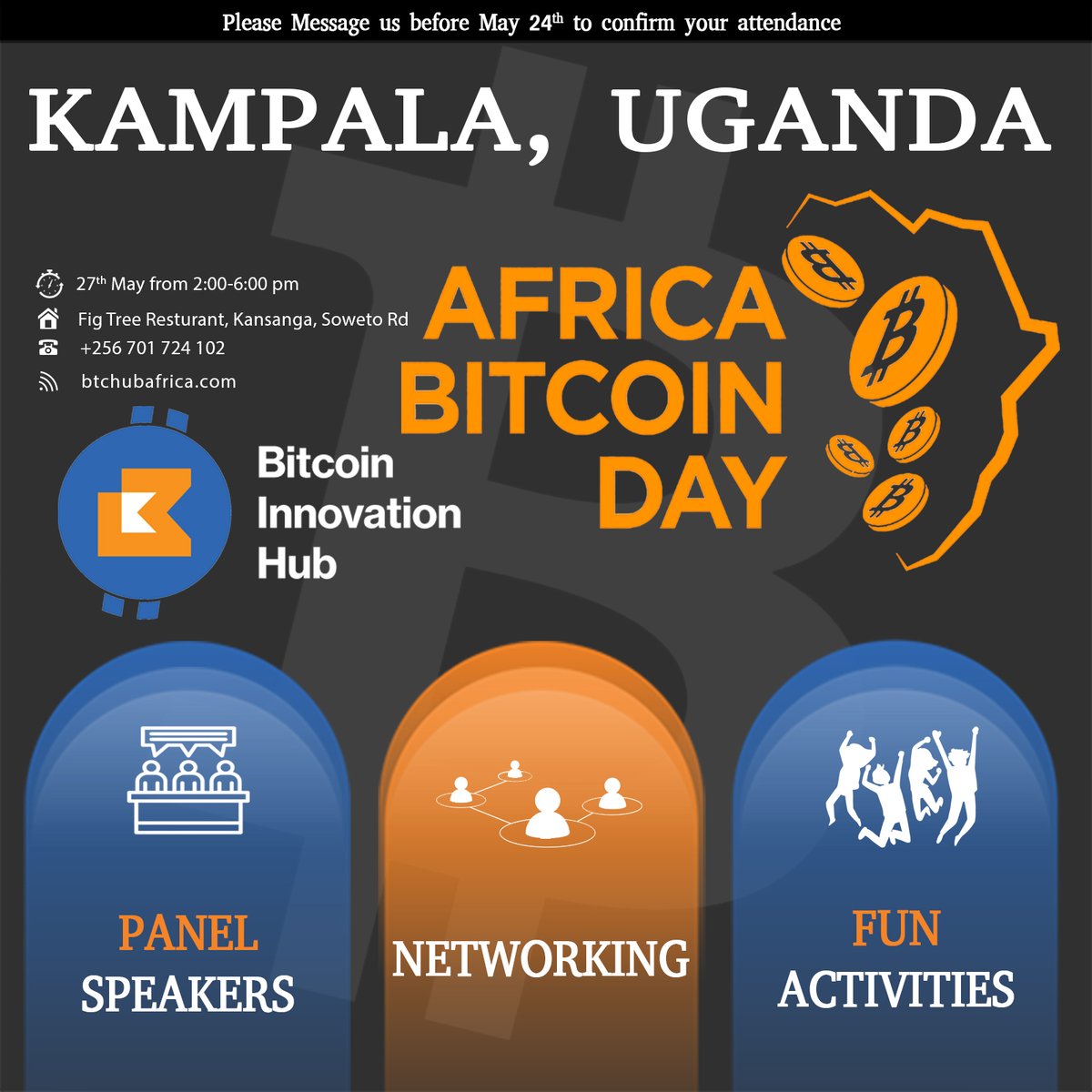 Please Message us before May 24$^{th}$ to confirm your attendance

KAMPALA, UGANDA

27$^{th}$ May from 2:00-6:00 pm

Fig Tree Resturant, Kansanga, Soweto Rd

+256 701 724 102

btchubafrica.com

AFRICA BITCOIN DAY

Bitcoin Innovation Hub

PANEL SPEAKERS

NETWORKING

FUN ACTIVITIES